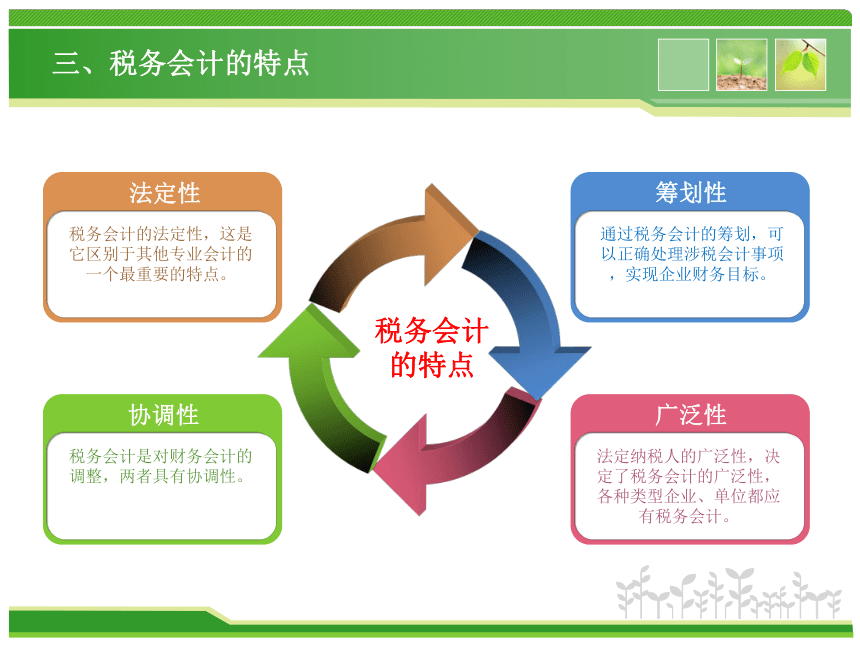 三、税务会计的特点

法定性

税务会计的法定性，这是它区别于其他专业会计的一个最重要的特点。

筹划性

通过税务会计的筹划，可以正确处理涉税会计事项，实现企业财务目标。

税务会计的特点

协调性

税务会计是对财务会计的调整，两者具有协调性。

广泛性

法定纳税人的广泛性，决定了税务会计的广泛性，各种类型企业、单位都应有税务会计。